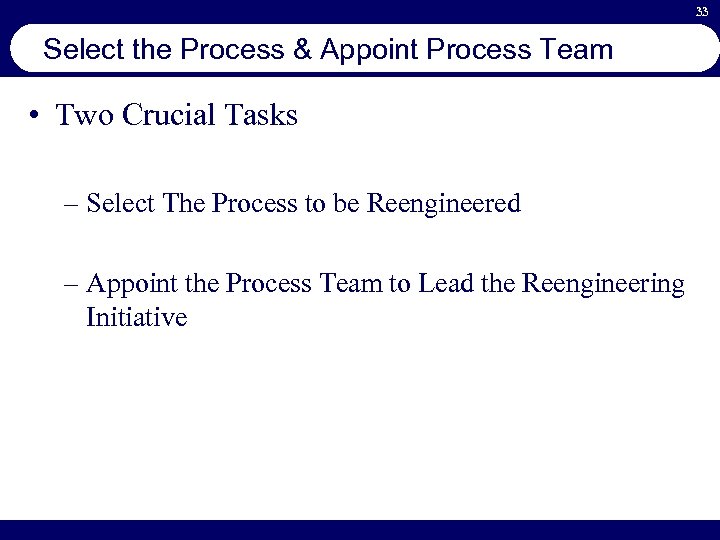 33

Select the Process & Appoint Process Team

• Two Crucial Tasks

– Select The Process to be Reengineered

– Appoint the Process Team to Lead the Reengineering Initiative